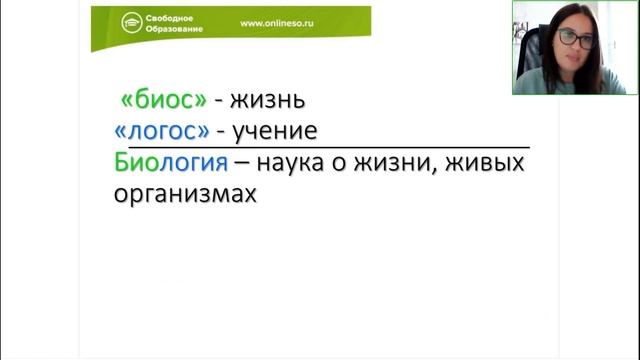 Свободное Образование
www.onlineso.ru

«биос» - жизнь
«логос» - учение
Биология – наука о жизни, живых организмах